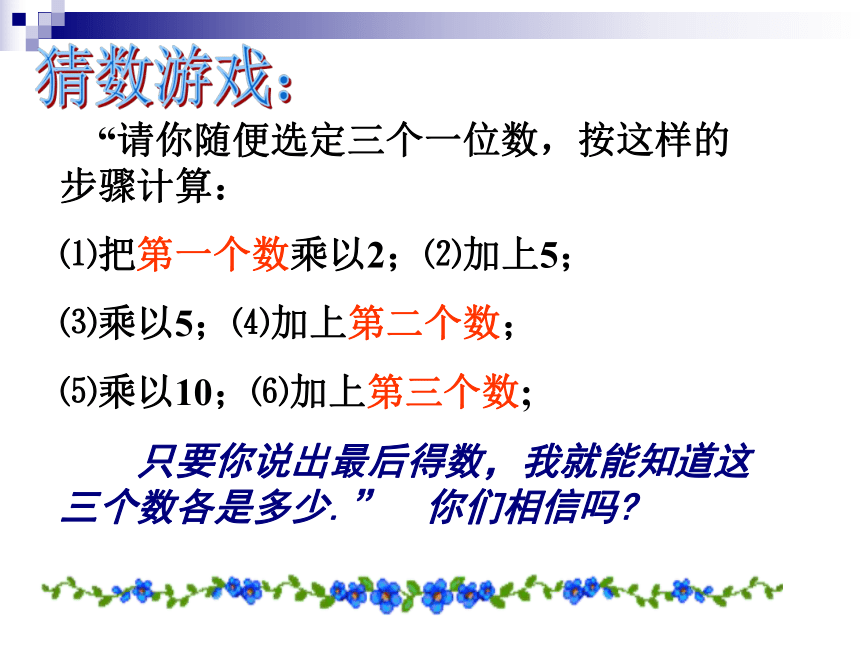 猜数游戏:

“请你随便选定三个一位数，按这样的步骤计算：

⑴把第一个数乘以2；⑵加上5；

⑶乘以5；⑷加上第二个数；

⑸乘以10；⑹加上第三个数；

只要你说出最后得数，我就能知道这三个数各是多少.”　你们相信吗?